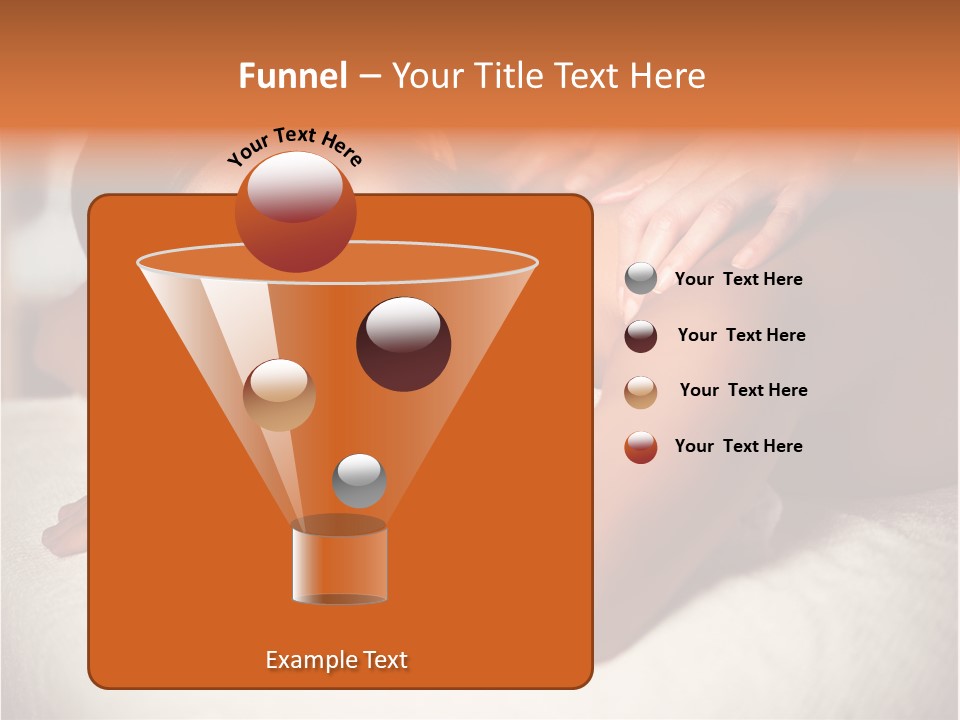 Funnel – Your Title Text Here

Your Text Here

Your Text Here

Your Text Here

Your Text Here

Your Text Here

Example Text